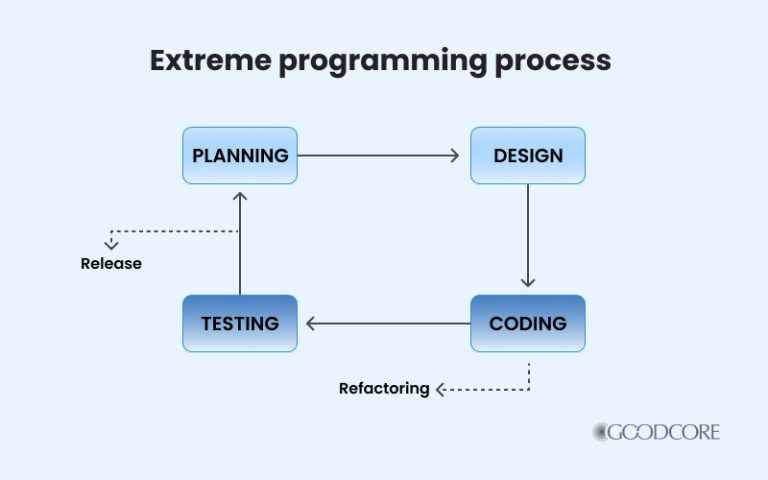 Extreme programming process

PLANNING

DESIGN

Release

TESTING

CODING

Refactoring

GOODCORE